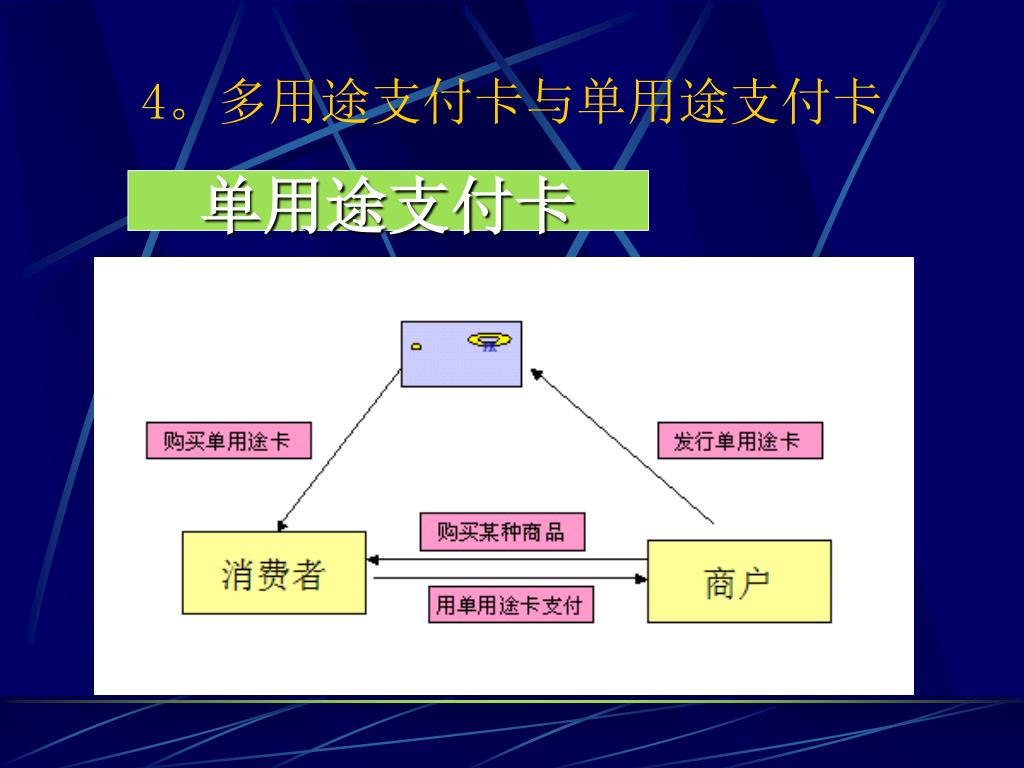 4。多用途支付卡与单用途支付卡

单用途支付卡

购买单用途卡

发行单用途卡

购买某种商品

消费者

商户

用单用途卡支付